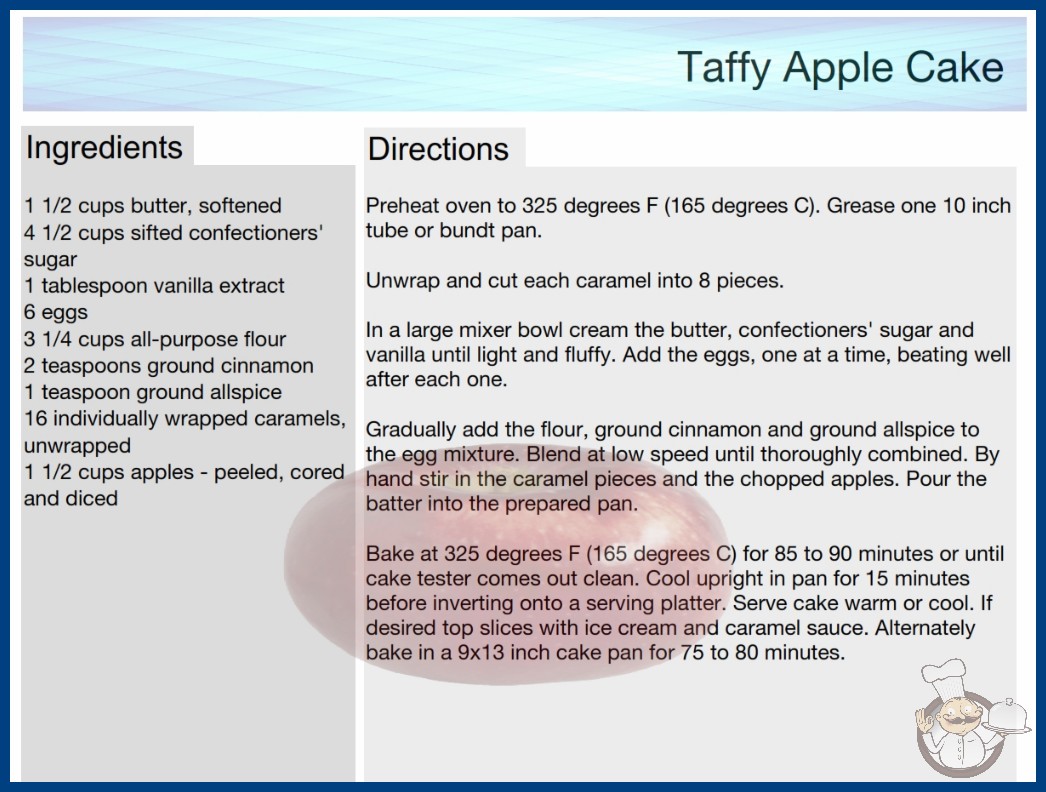 Taffy Apple Cake

Ingredients

1 1/2 cups butter, softened
4 1/2 cups sifted confectioners' sugar
1 tablespoon vanilla extract
6 eggs
3 1/4 cups all-purpose flour
2 teaspoons ground cinnamon
1 teaspoon ground allspice
16 individually wrapped caramels, unwrapped
1 1/2 cups apples - peeled, cored and diced

Directions

Preheat oven to 325 degrees F (165 degrees C). Grease one 10 inch tube or bundt pan.

Unwrap and cut each caramel into 8 pieces.

In a large mixer bowl cream the butter, confectioners' sugar and vanilla until light and fluffy. Add the eggs, one at a time, beating well after each one.

Gradually add the flour, ground cinnamon and ground allspice to the egg mixture. Blend at low speed until thoroughly combined. By hand stir in the caramel pieces and the chopped apples. Pour the batter into the prepared pan.

Bake at 325 degrees F (165 degrees C) for 85 to 90 minutes or until cake tester comes out clean. Cool upright in pan for 15 minutes before inverting onto a serving platter. Serve cake warm or cool. If desired top slices with ice cream and caramel sauce. Alternately bake in a 9x13 inch cake pan for 75 to 80 minutes.